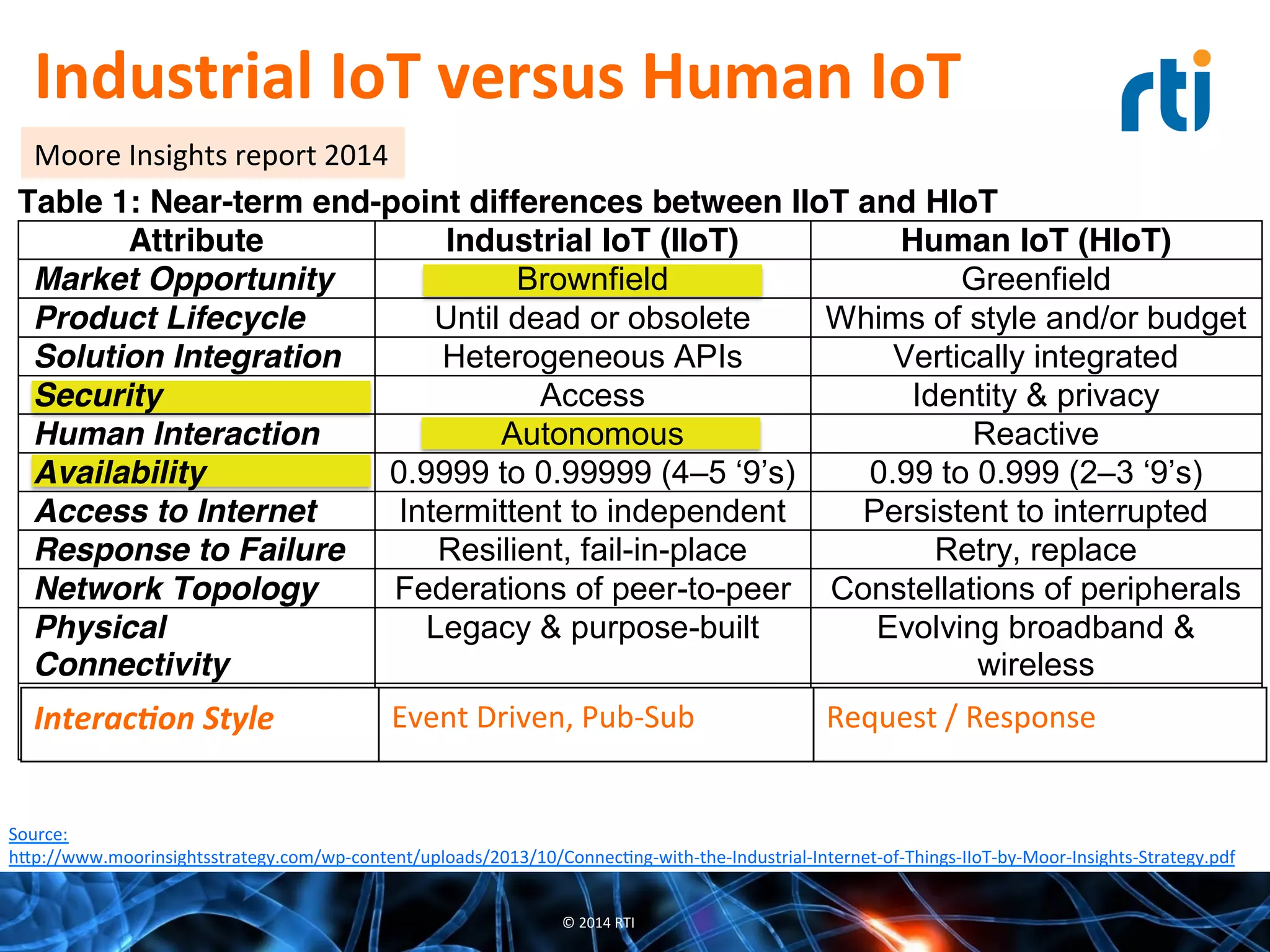 Industrial IoT versus Human IoT

rti

Moore Insights report 2014

Table 1: Near-term end-point differences between IIoT and HIoT

| Attribute | Industrial IoT (IIoT) | Human IoT (HIoT) |
|---|---|---|
| Market Opportunity | Brownfield | Greenfield |
| Product Lifecycle | Until dead or obsolete | Whims of style and/or budget |
| Solution Integration | Heterogeneous APIs | Vertically integrated |
| Security | Access | Identity & privacy |
| Human Interaction | Autonomous | Reactive |
| Availability | 0.9999 to 0.99999 (4–5 ‘9’s) | 0.99 to 0.999 (2–3 ‘9’s) |
| Access to Internet | Intermittent to independent | Persistent to interrupted |
| Response to Failure | Resilient, fail-in-place | Retry, replace |
| Network Topology | Federations of peer-to-peer | Constellations of peripherals |
| Physical Connectivity | Legacy & purpose-built | Evolving broadband & wireless |
| Interaction Style | Event Driven, Pub-Sub | Request / Response |

Source:
http://www.moorinsightsstrategy.com/wp-content/uploads/2013/10/Connecting-with-the-Industrial-Internet-of-Things-IIoT-by-Moor-Insights-Strategy.pdf

© 2014 RTI